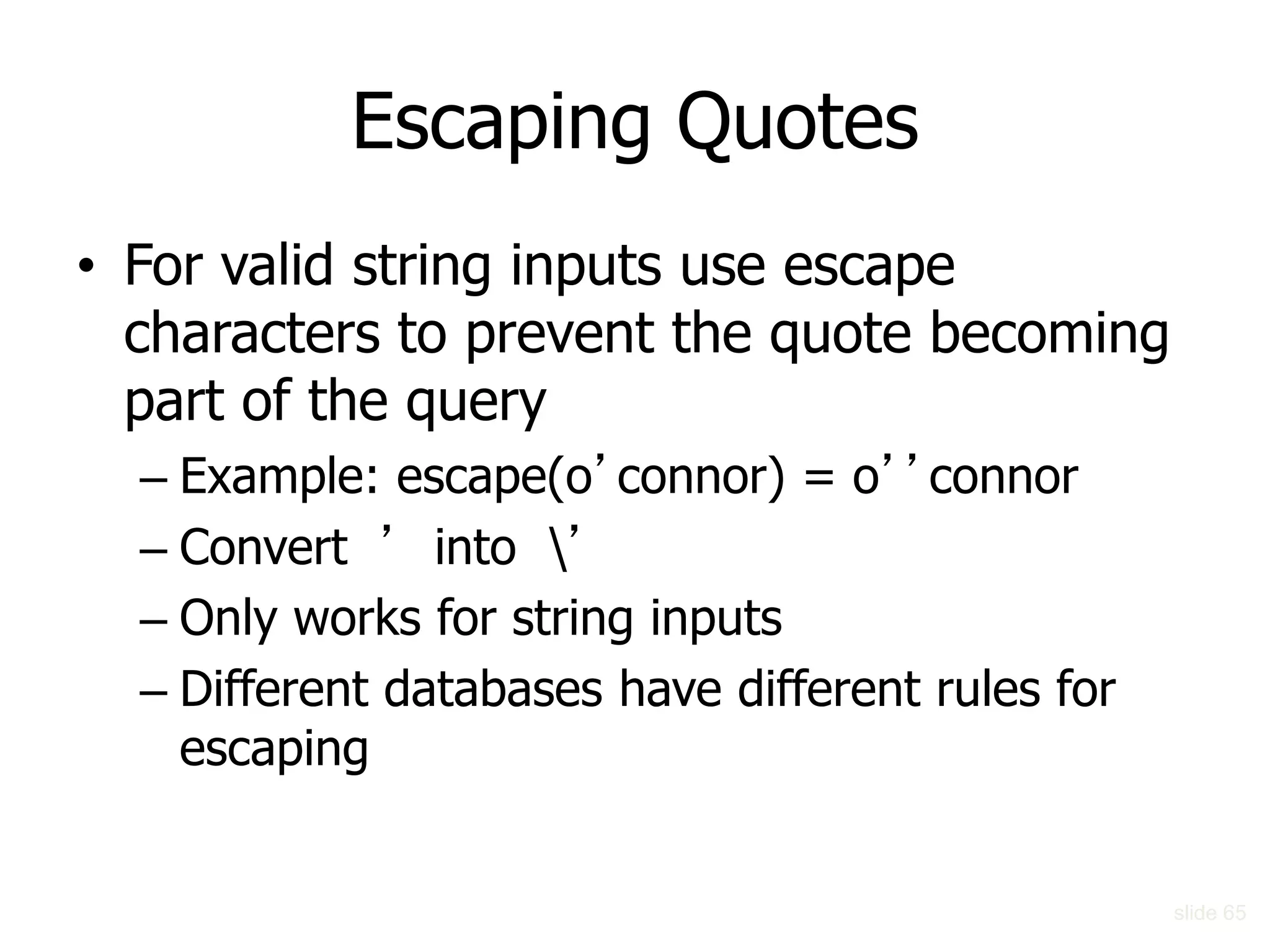 Escaping Quotes

• For valid string inputs use escape characters to prevent the quote becoming part of the query

– Example: escape(o’connor) = o’’connor

– Convert ’ into \’

– Only works for string inputs

– Different databases have different rules for escaping

slide 65